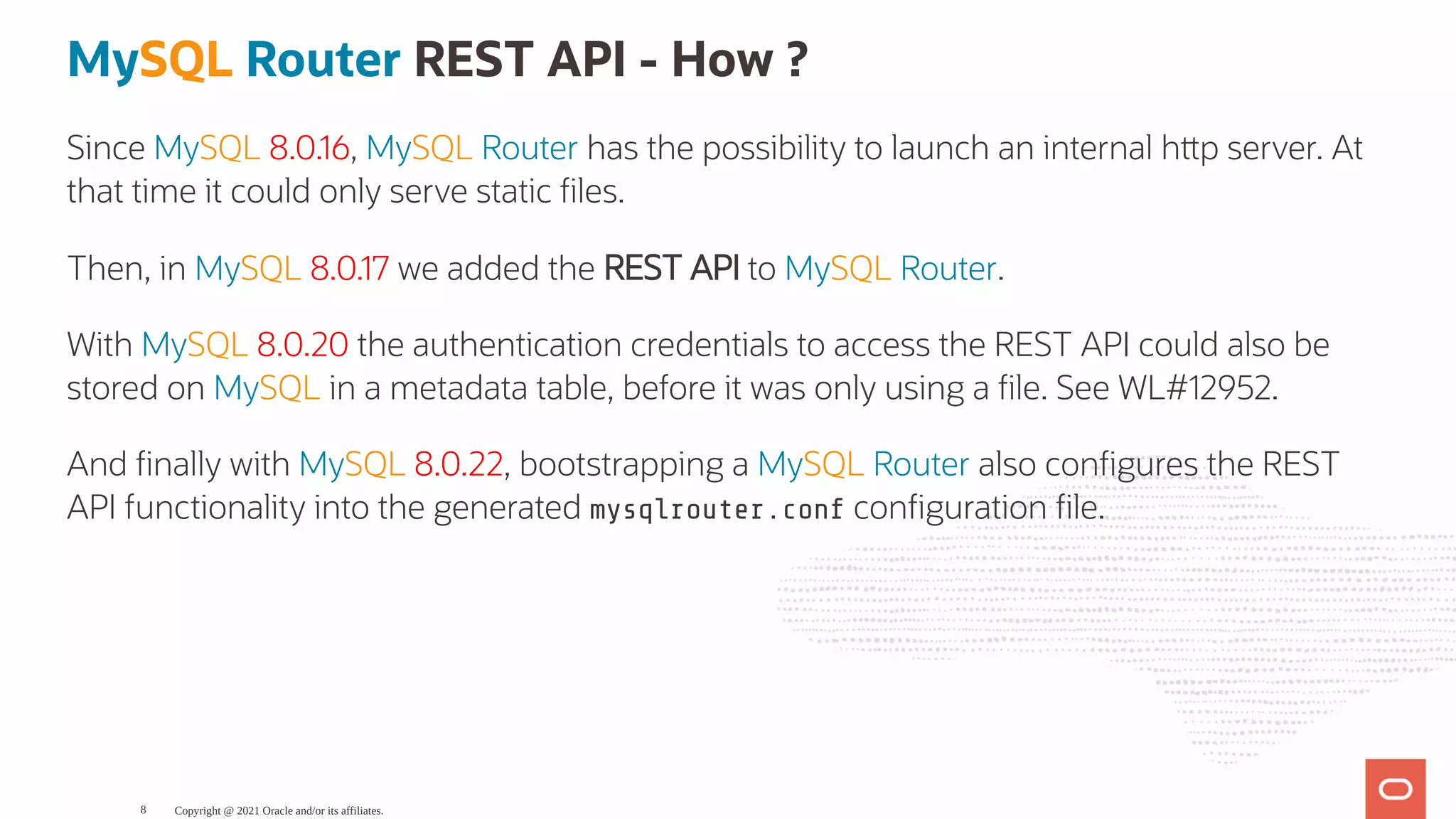 MySQL Router REST API - How ?

Since MySQL 8.0.16, MySQL Router has the possibility to launch an internal http server. At that time it could only serve static files.

Then, in MySQL 8.0.17 we added the REST API to MySQL Router.

With MySQL 8.0.20 the authentication credentials to access the REST API could also be stored on MySQL in a metadata table, before it was only using a file. See WL#12952.

And finally with MySQL 8.0.22, bootstrapping a MySQL Router also configures the REST API functionality into the generated mysqlrouter.conf configuration file.

8 Copyright @ 2021 Oracle and/or its affiliates.